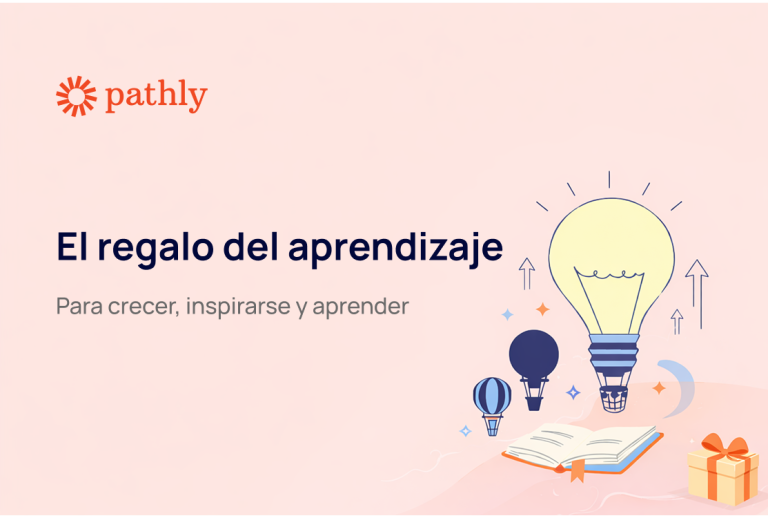 pathly

El regalo del aprendizaje

Para crecer, inspirarse y aprender